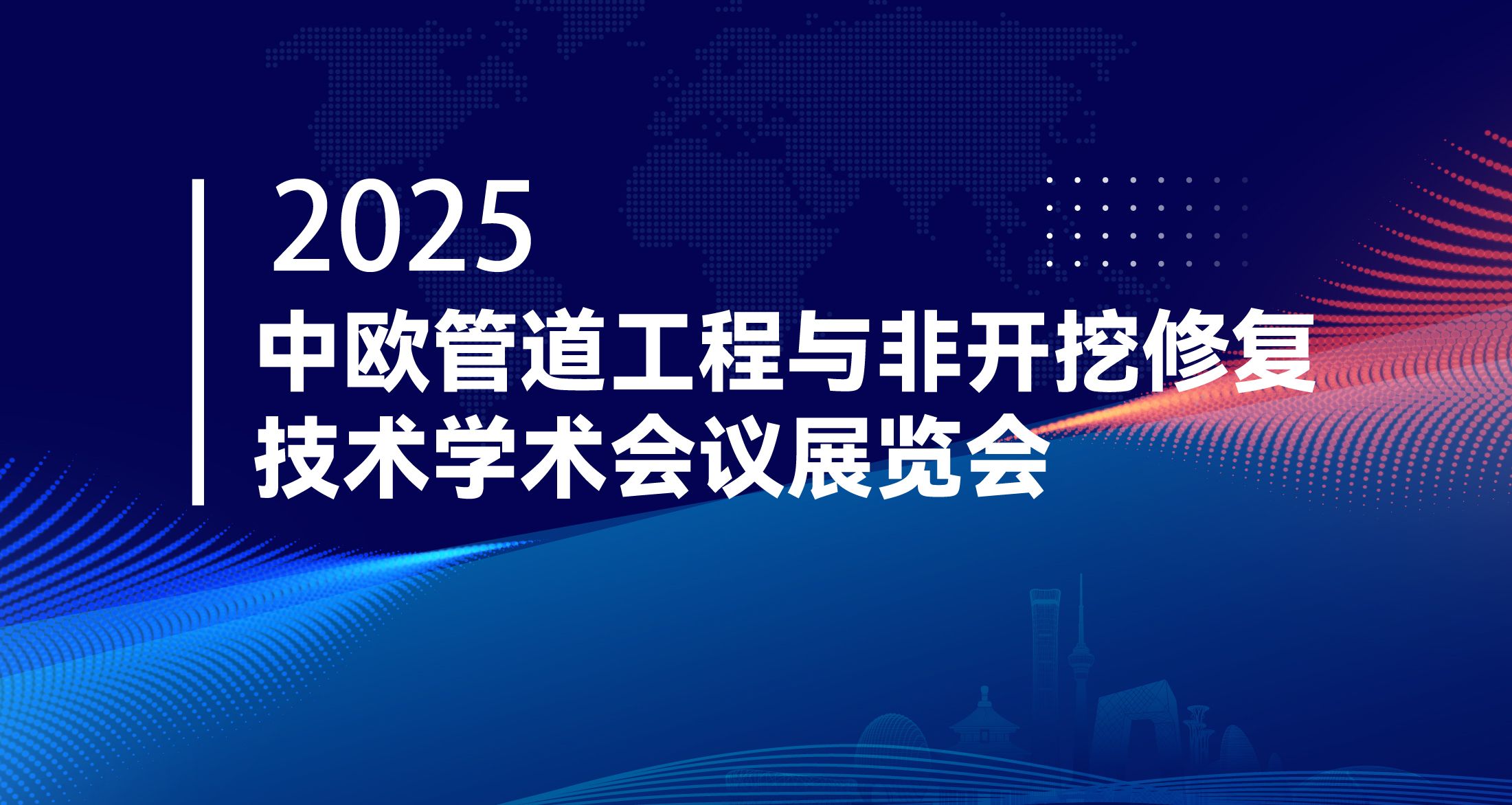 2025
中欧管道工程与非开挖修复技术学术会议展览会